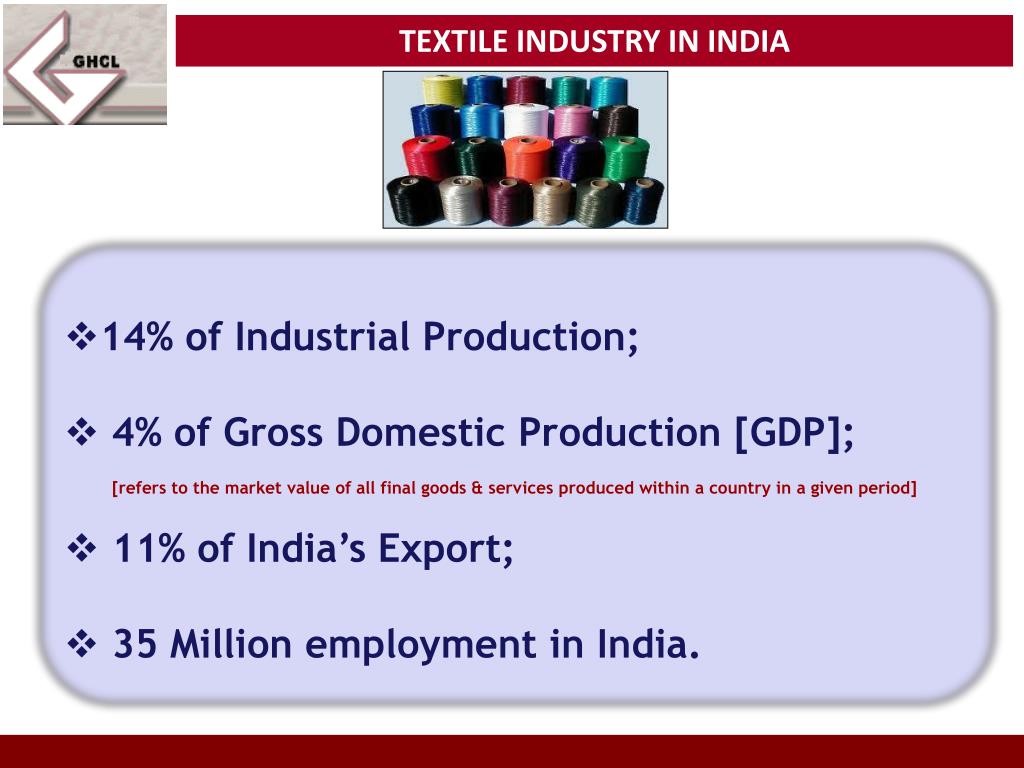 GHCL

TEXTILE INDUSTRY IN INDIA

❖14% of Industrial Production;

❖ 4% of Gross Domestic Production [GDP];

[refers to the market value of all final goods & services produced within a country in a given period]

❖ 11% of India's Export;

❖ 35 Million employment in India.